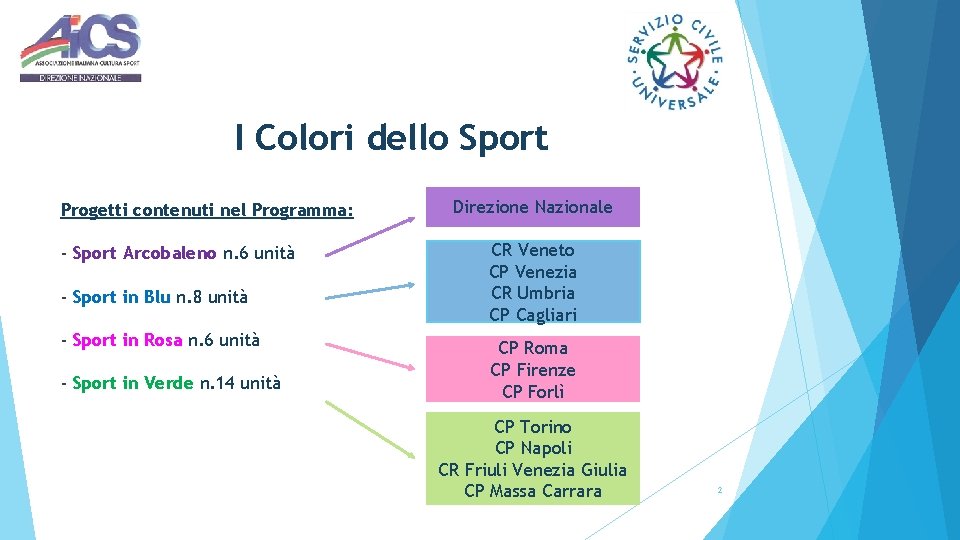 AiCS
ASSOCIAZIONE ITALIANA CULTURA SPORT
DIREZIONE NAZIONALE

SERVIZIO CIVILE UNIVERSALE

I Colori dello Sport

Progetti contenuti nel Programma:

- Sport Arcobaleno n.6 unità

- Sport in Blu n.8 unità

- Sport in Rosa n.6 unità

- Sport in Verde n.14 unità

Direzione Nazionale

CR Veneto
CP Venezia
CR Umbria
CP Cagliari

CP Roma
CP Firenze
CP Forlì

CP Torino
CP Napoli
CR Friuli Venezia Giulia
CP Massa Carrara

2